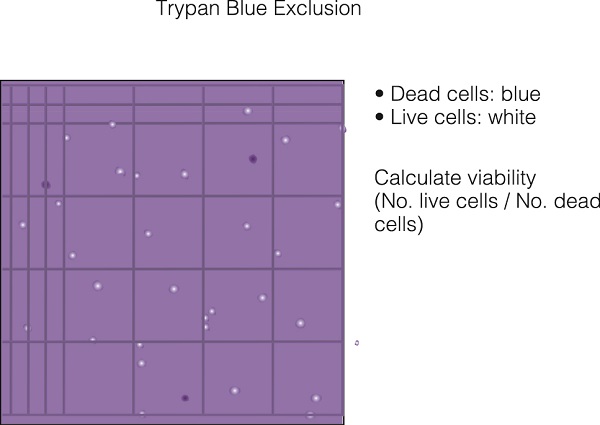 Trypan Blue Exclusion

• Dead cells: blue
• Live cells: white

Calculate viability
(No. live cells / No. dead cells)